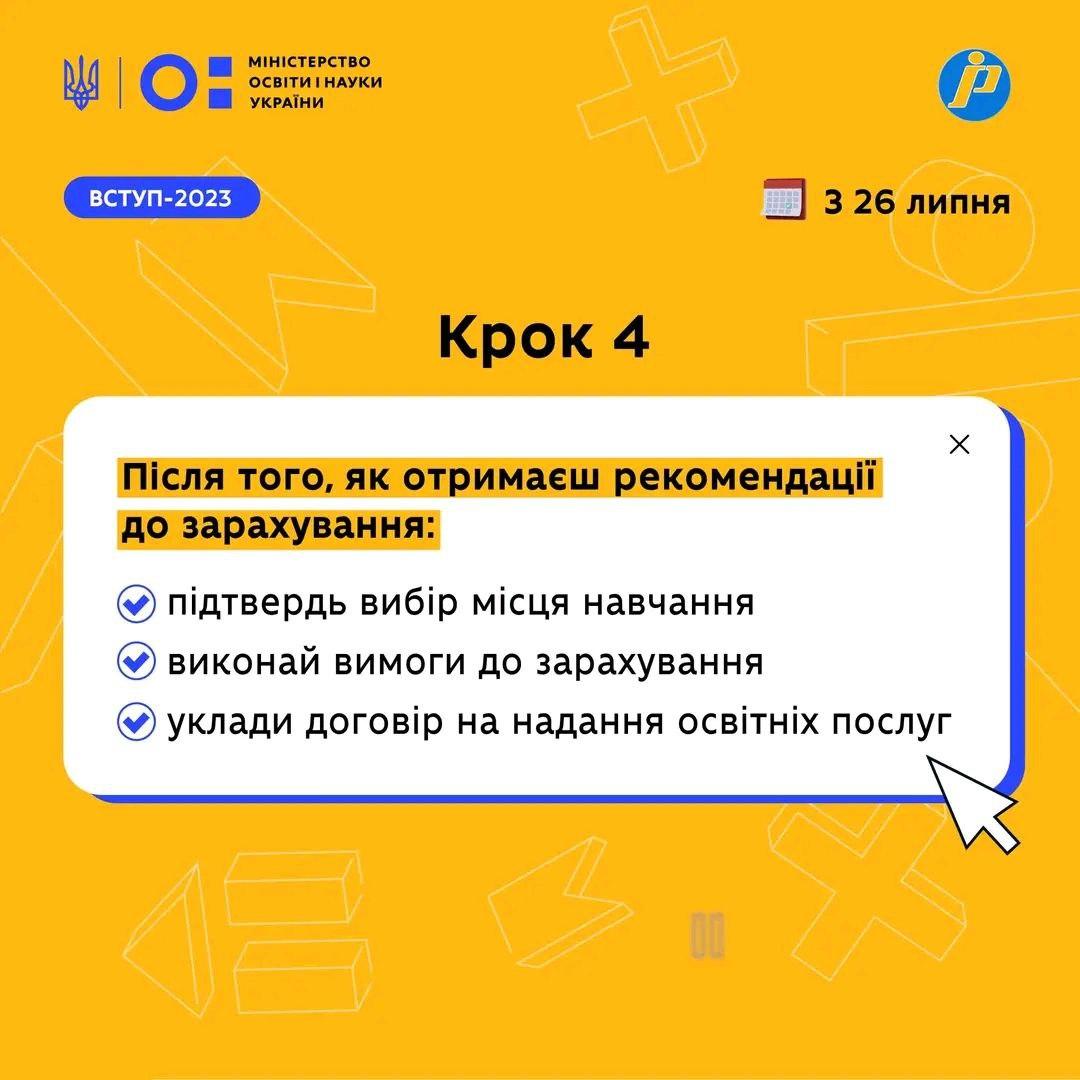 МІНІСТЕРСТВО ОСВІТИ І НАУКИ УКРАЇНИ

ВСТУП-2023

З 26 липня

Крок 4

Після того, як отримаєш рекомендації до зарахування:

підтвердь вибір місця навчання

виконай вимоги до зарахування

уклади договір на надання освітніх послуг